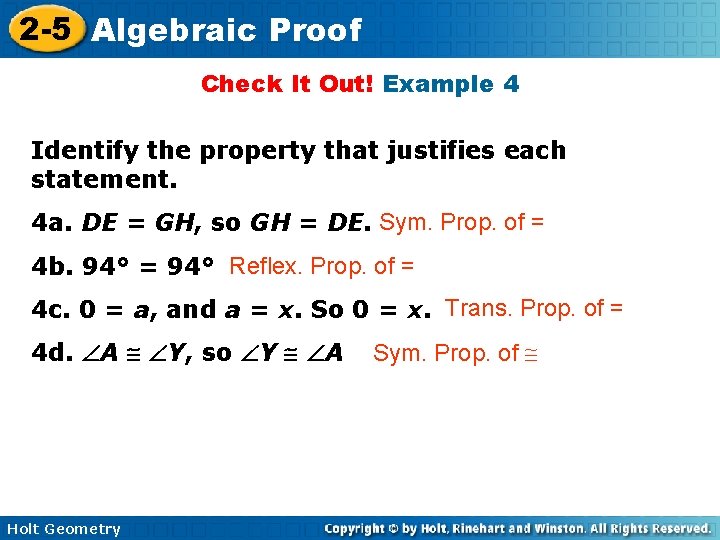 2-5 Algebraic Proof

Check It Out! Example 4

Identify the property that justifies each statement.

4a. $DE = GH$, so $GH = DE$. Sym. Prop. of =

4b. $94° = 94°$ Reflex. Prop. of =

4c. $0 = a$, and $a = x$. So $0 = x$. Trans. Prop. of =

4d. $\angle A \cong \angle Y$, so $\angle Y \cong \angle A$ Sym. Prop. of $\cong$

Holt Geometry

Copyright © by Holt, Rinehart and Winston. All Rights Reserved.